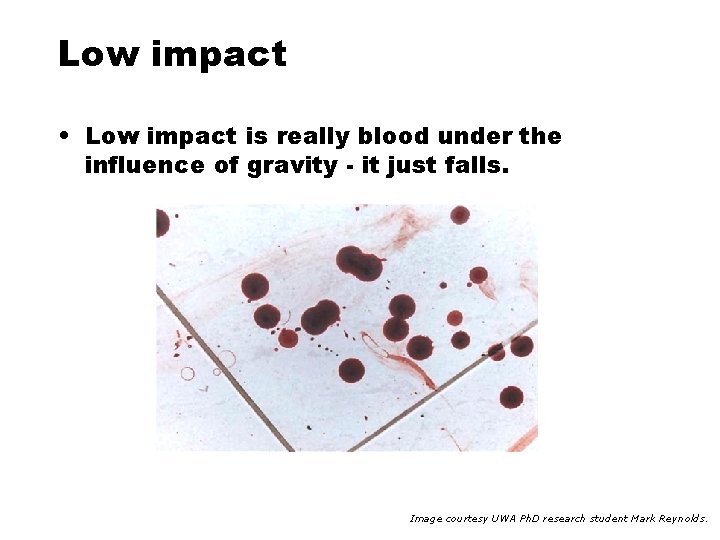 Low impact

• Low impact is really blood under the influence of gravity - it just falls.

Image courtesy UWA PhD research student Mark Reynolds.